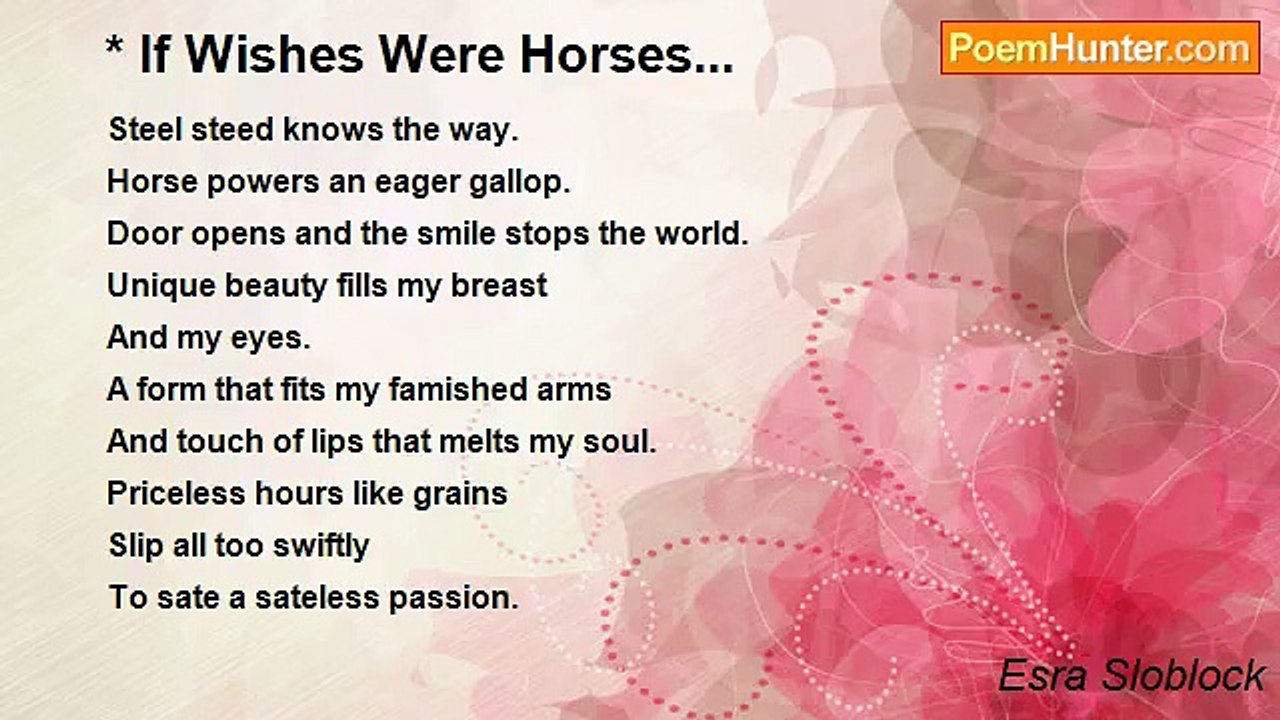 * If Wishes Were Horses...

PoemHunter.com

Steel steed knows the way.
Horse powers an eager gallop.
Door opens and the smile stops the world.
Unique beauty fills my breast
And my eyes.
A form that fits my famished arms
And touch of lips that melts my soul.
Priceless hours like grains
Slip all too swiftly
To sate a sateless passion.

Esra Sloblock